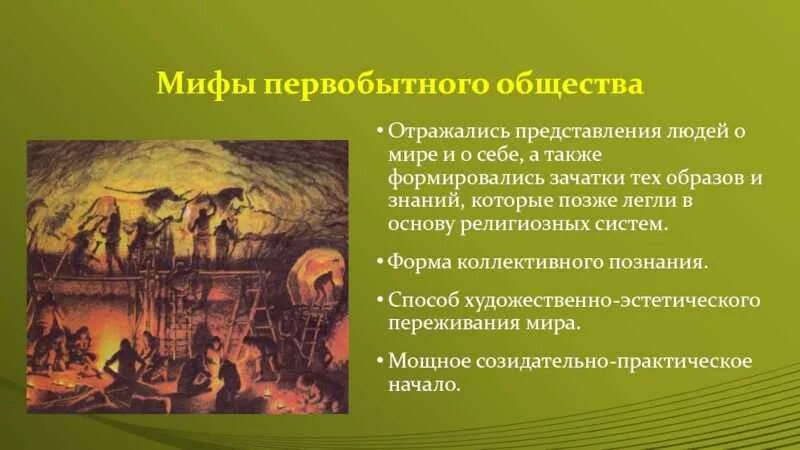 Мифы первобытного общества

• Отражались представления людей о мире и о себе, а также формировались зачатки тех образов и знаний, которые позже легли в основу религиозных систем.

• Форма коллективного познания.

• Способ художественно-эстетического переживания мира.

• Мощное созидательно-практическое начало.